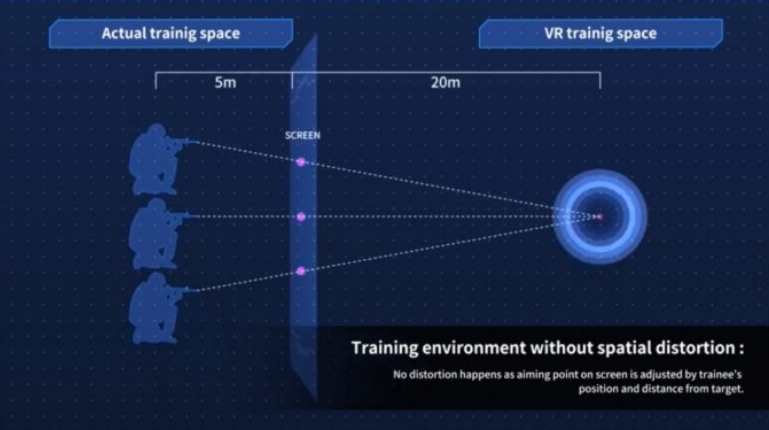 Actual trainig space

VR trainig space

5m

20m

SCREEN

Training environment without spatial distortion :

No distortion happens as aiming point on screen is adjusted by trainee's position and distance from target.